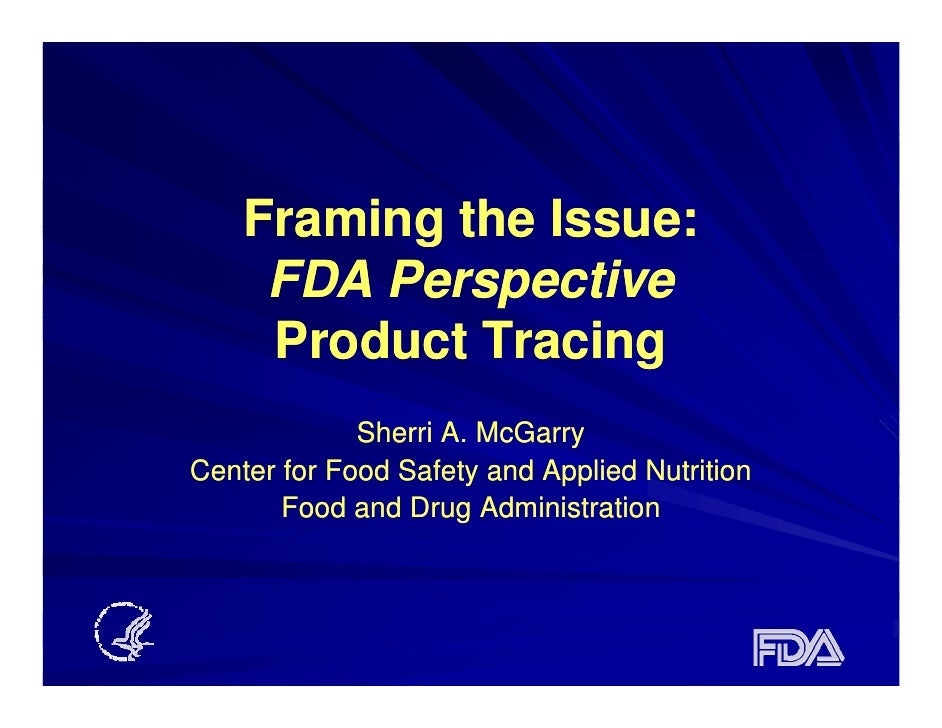 Framing the Issue:
FDA Perspective
Product Tracing

Sherri A. McGarry
Center for Food Safety and Applied Nutrition
Food and Drug Administration

FDA